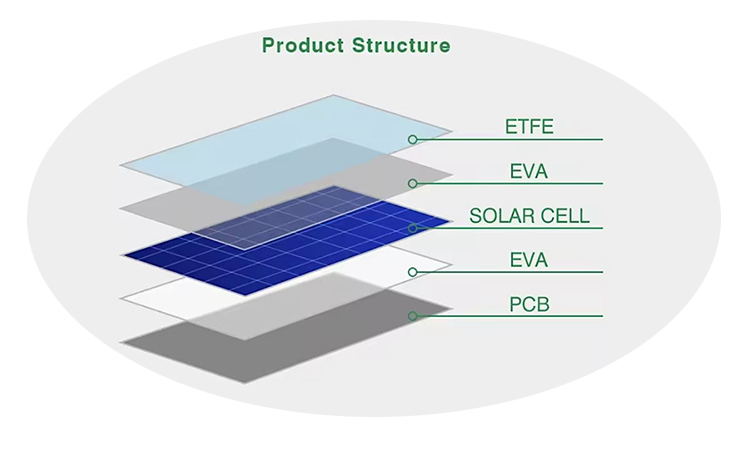 Product Structure

ETFE
EVA
SOLAR CELL
EVA
PCB